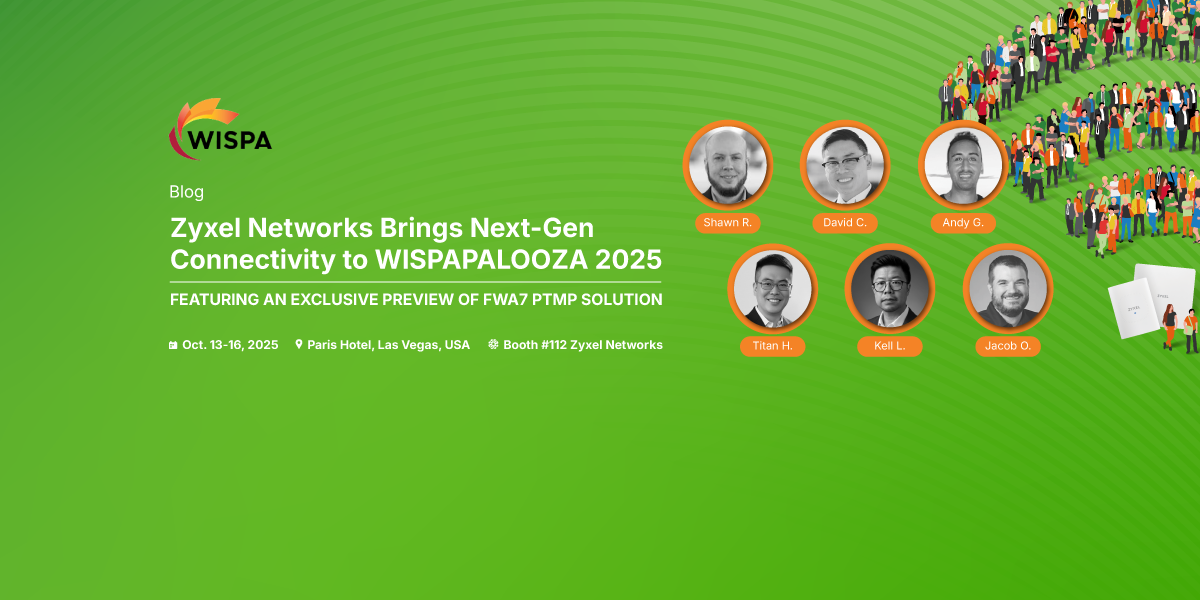 WISPA

Blog

Zyxel Networks Brings Next-Gen Connectivity to WISPAPALOOZA 2025

FEATURING AN EXCLUSIVE PREVIEW OF FWA7 PTMP SOLUTION

Oct. 13-16, 2025 Paris Hotel, Las Vegas, USA Booth #112 Zyxel Networks

Shawn R.
David C.
Andy G.
Titan H.
Kell L.
Jacob O.